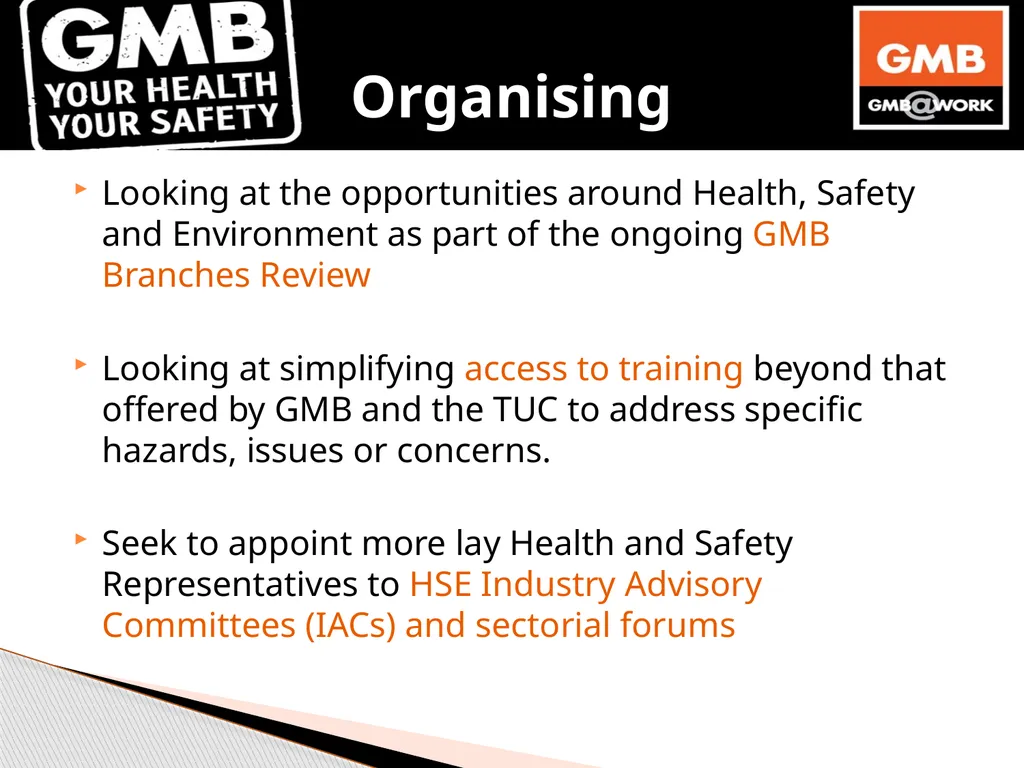 GMB
YOUR HEALTH
YOUR SAFETY

Organising

GMB
GMB@WORK

Looking at the opportunities around Health, Safety and Environment as part of the ongoing GMB Branches Review

Looking at simplifying access to training beyond that offered by GMB and the TUC to address specific hazards, issues or concerns.

Seek to appoint more lay Health and Safety Representatives to HSE Industry Advisory Committees (IACs) and sectorial forums